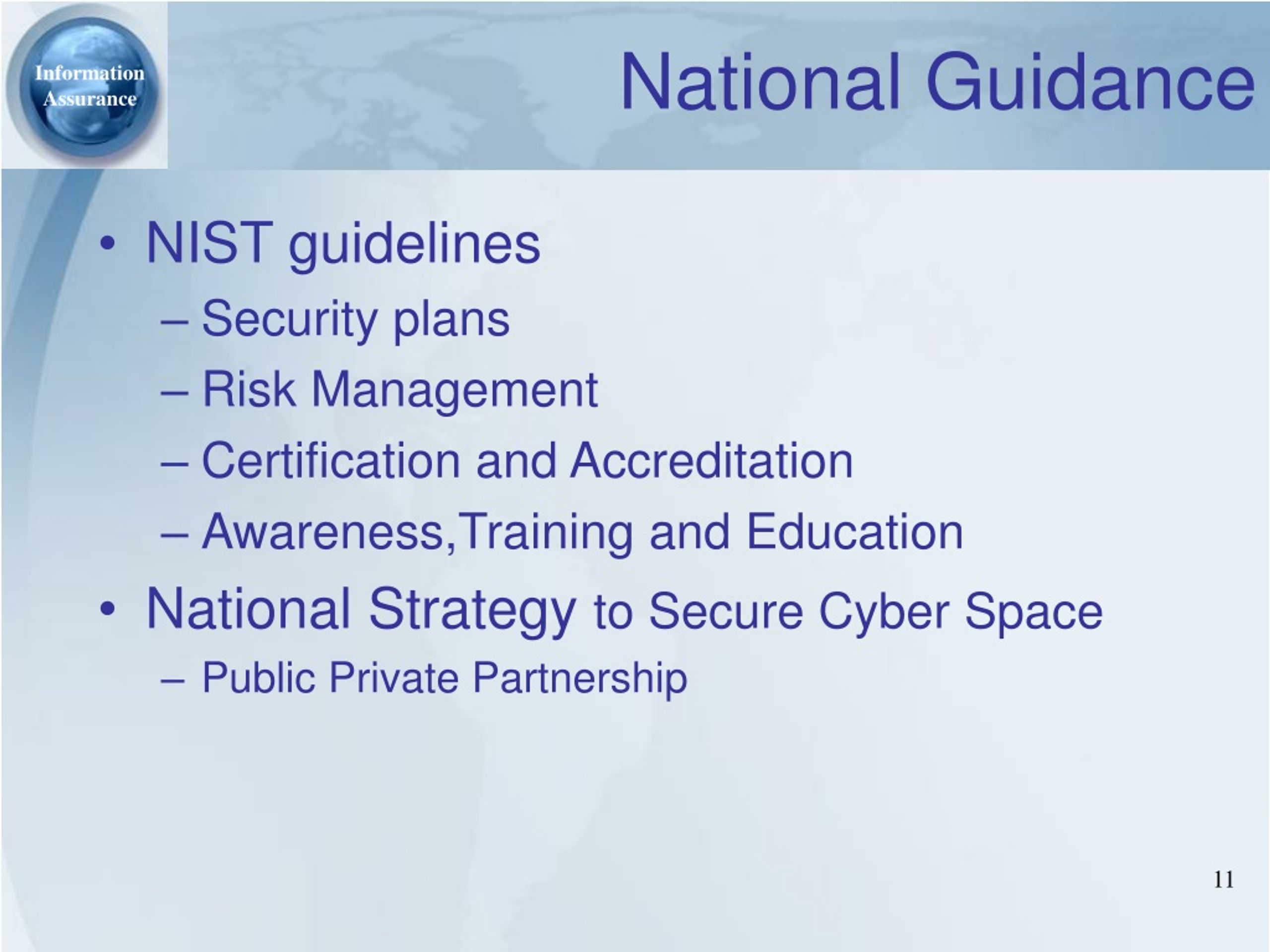 Information Assurance

National Guidance

• NIST guidelines
– Security plans
– Risk Management
– Certification and Accreditation
– Awareness,Training and Education
• National Strategy to Secure Cyber Space
– Public Private Partnership

11